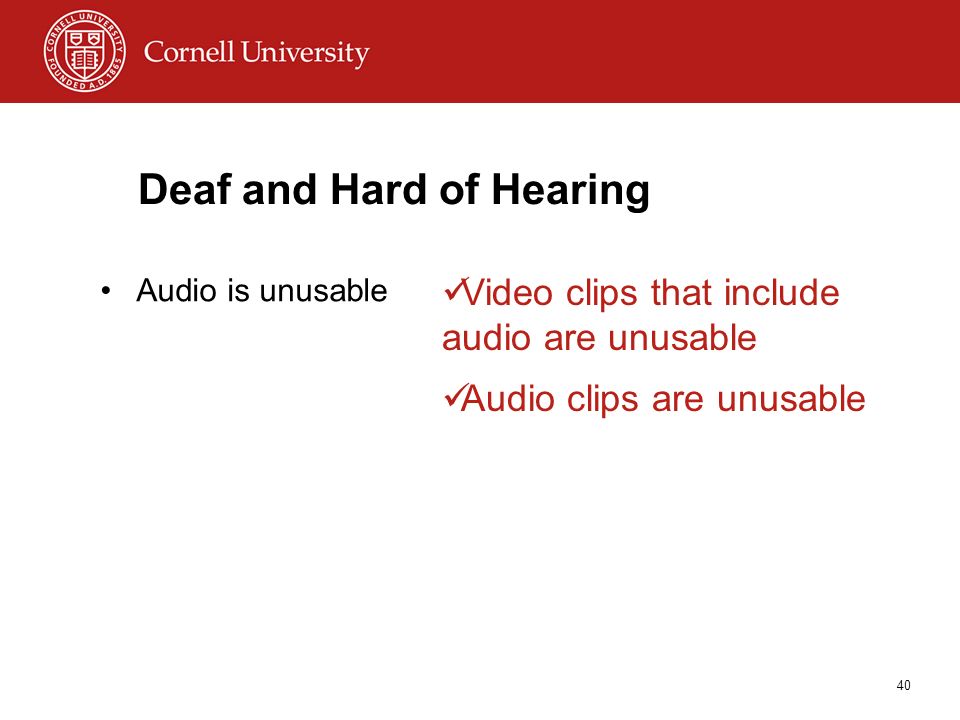 CORNELL UNIVERSITY FOUNDED A.D. 1865

Cornell University

Deaf and Hard of Hearing

• Audio is unusable

✓Video clips that include audio are unusable

✓Audio clips are unusable

40